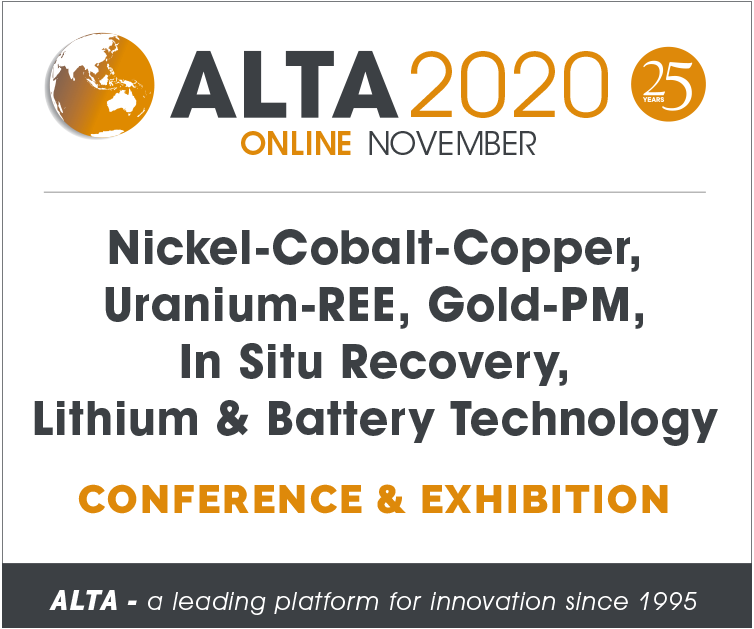 ALTA 2020 25 YEARS

ONLINE NOVEMBER

Nickel-Cobalt-Copper, Uranium-REE, Gold-PM, In Situ Recovery, Lithium & Battery Technology

CONFERENCE & EXHIBITION

ALTA - a leading platform for innovation since 1995